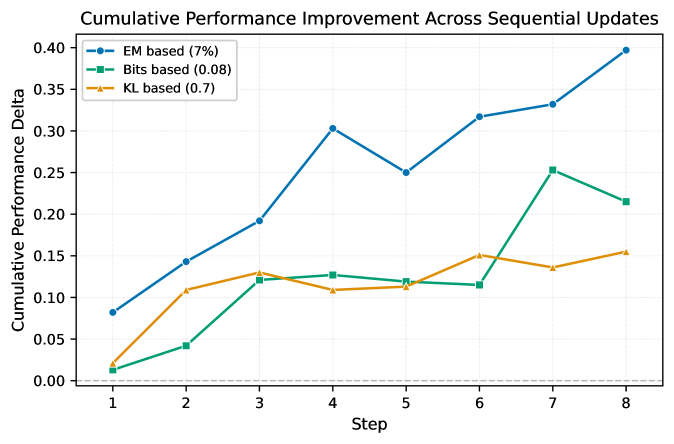 Cumulative Performance Improvement Across Sequential Updates

EM based (7%)
Bits based (0.08)
KL based (0.7)

Cumulative Performance Delta

0.40
0.35
0.30
0.25
0.20
0.15
0.10
0.05
0.00

1
2
3
4
5
6
7
8

Step